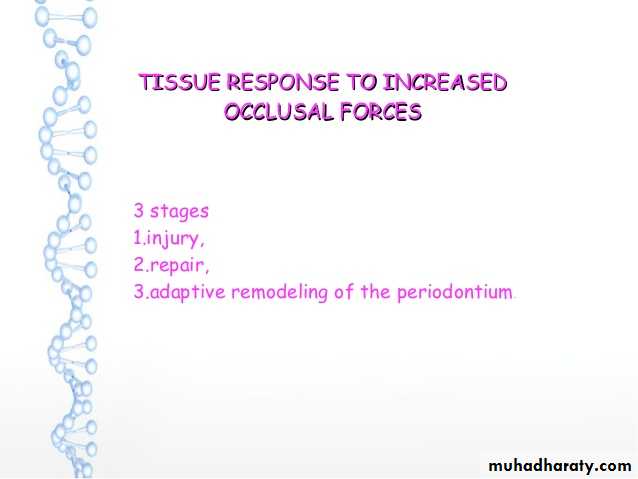 TISSUE RESPONSE TO INCREASED OCCLUSAL FORCES

3 stages
1.injury,
2.repair,
3.adaptive remodeling of the periodontium.

muhadharaty.com